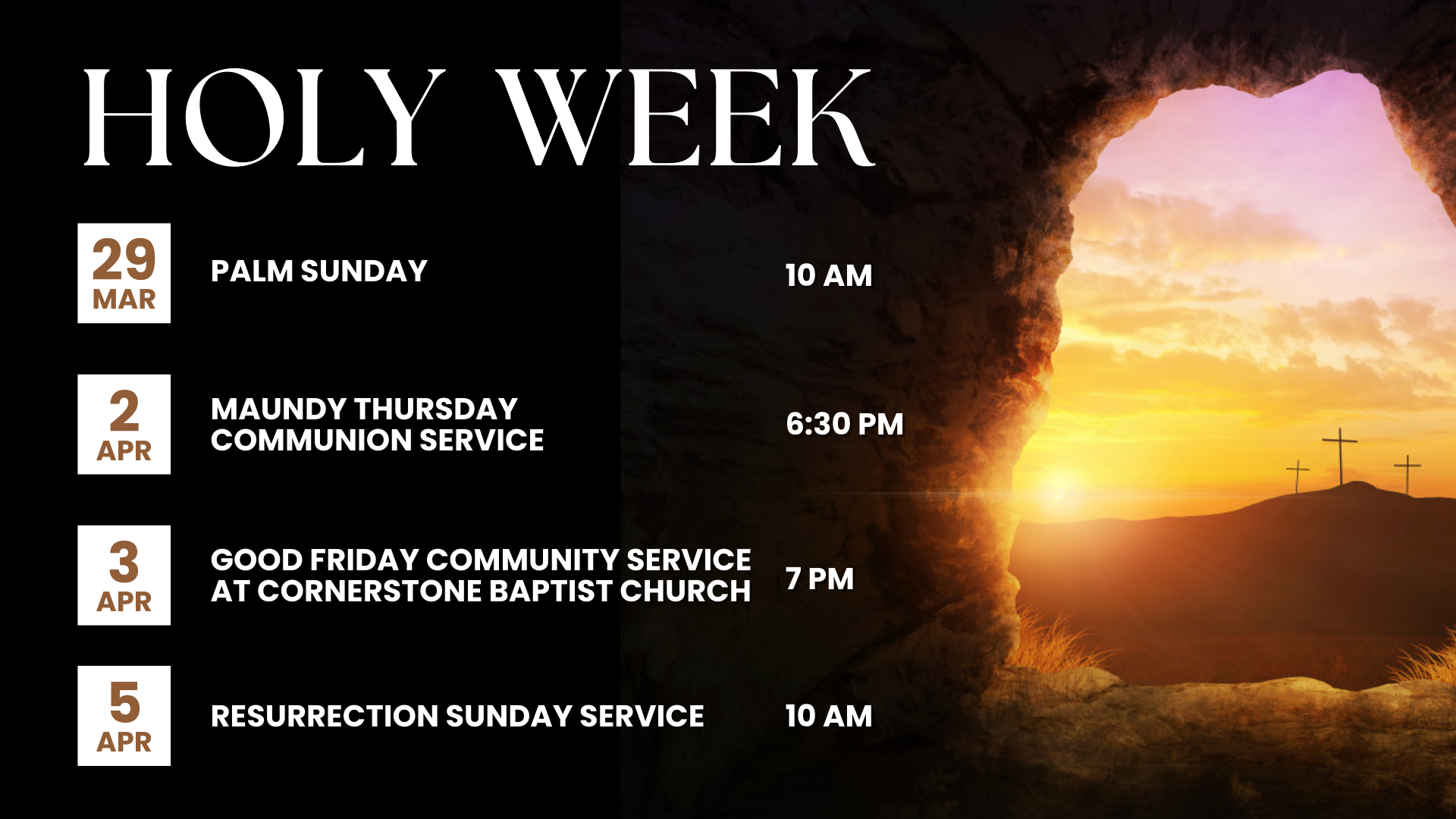 HOLY WEEK

29 MAR

PALM SUNDAY

10 AM

2 APR

MAUNDY THURSDAY COMMUNION SERVICE

6:30 PM

3 APR

GOOD FRIDAY COMMUNITY SERVICE AT CORNERSTONE BAPTIST CHURCH

7 PM

5 APR

RESURRECTION SUNDAY SERVICE

10 AM